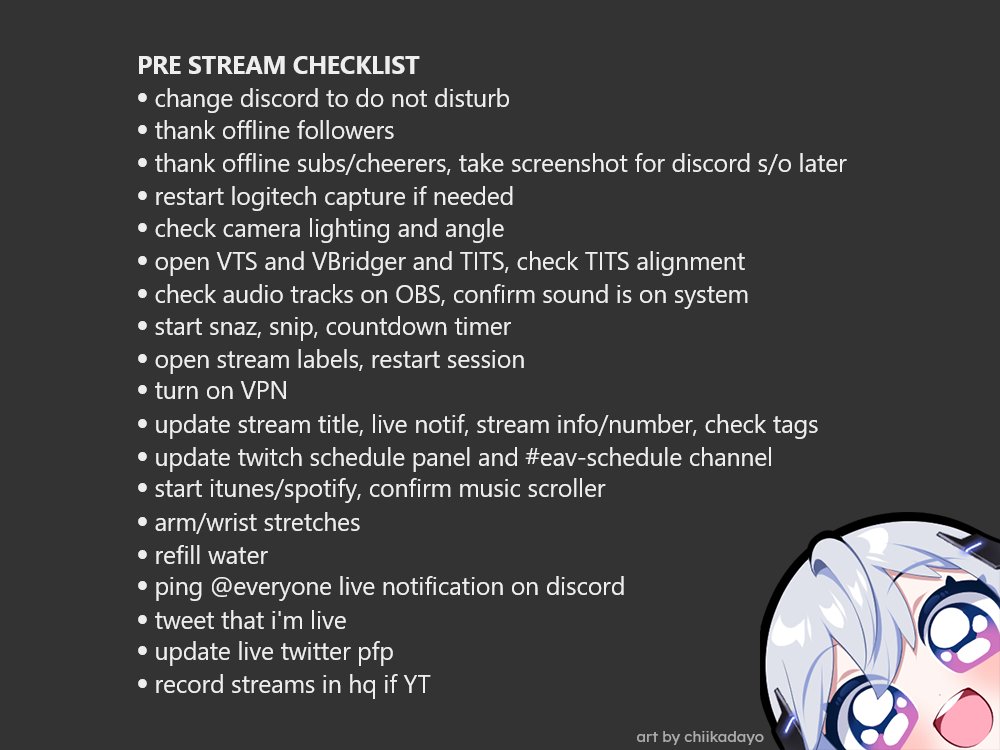 PRE STREAM CHECKLIST
• change discord to do not disturb
• thank offline followers
• thank offline subs/cheerers, take screenshot for discord s/o later
• restart logitech capture if needed
• check camera lighting and angle
• open VTS and VBridger and TITS, check TITS alignment
• check audio tracks on OBS, confirm sound is on system
• start snaz, snip, countdown timer
• open stream labels, restart session
• turn on VPN
• update stream title, live notif, stream info/number, check tags
• update twitch schedule panel and #eav-schedule channel
• start itunes/spotify, confirm music scroller
• arm/wrist stretches
• refill water
• ping @everyone live notification on discord
• tweet that i'm live
• update live twitter pfp
• record streams in hq if YT

art by chiikadayo